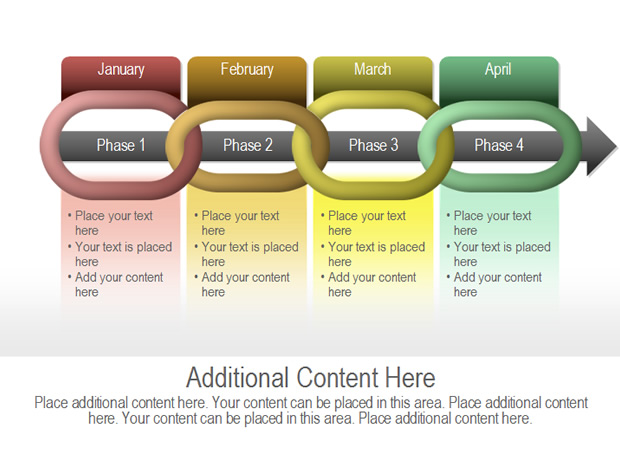 January

Phase 1

• Place your text here
• Your text is placed here
• Add your content here

February

Phase 2

• Place your text here
• Your text is placed here
• Add your content here

March

Phase 3

• Place your text here
• Your text is placed here
• Add your content here

April

Phase 4

• Place your text here
• Your text is placed here
• Add your content here

Additional Content Here

Place additional content here. Your content can be placed in this area. Place additional content here. Your content can be placed in this area. Place additional content here.